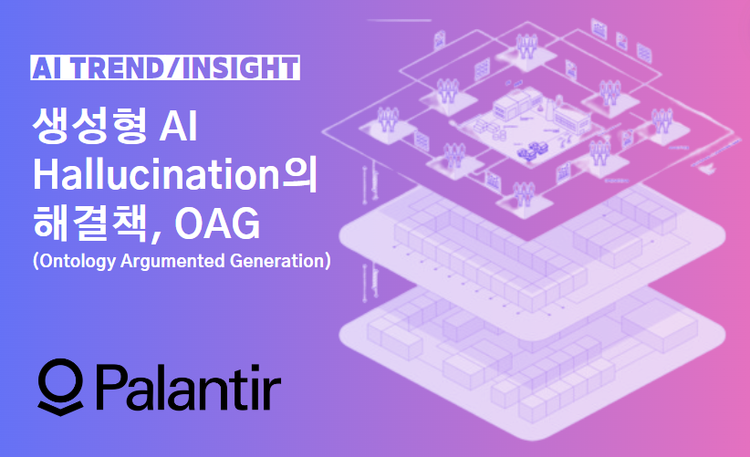 AI TREND/INSIGHT

생성형 AI Hallucination의 해결책, OAG

(Ontology Argumented Generation)

Palantir